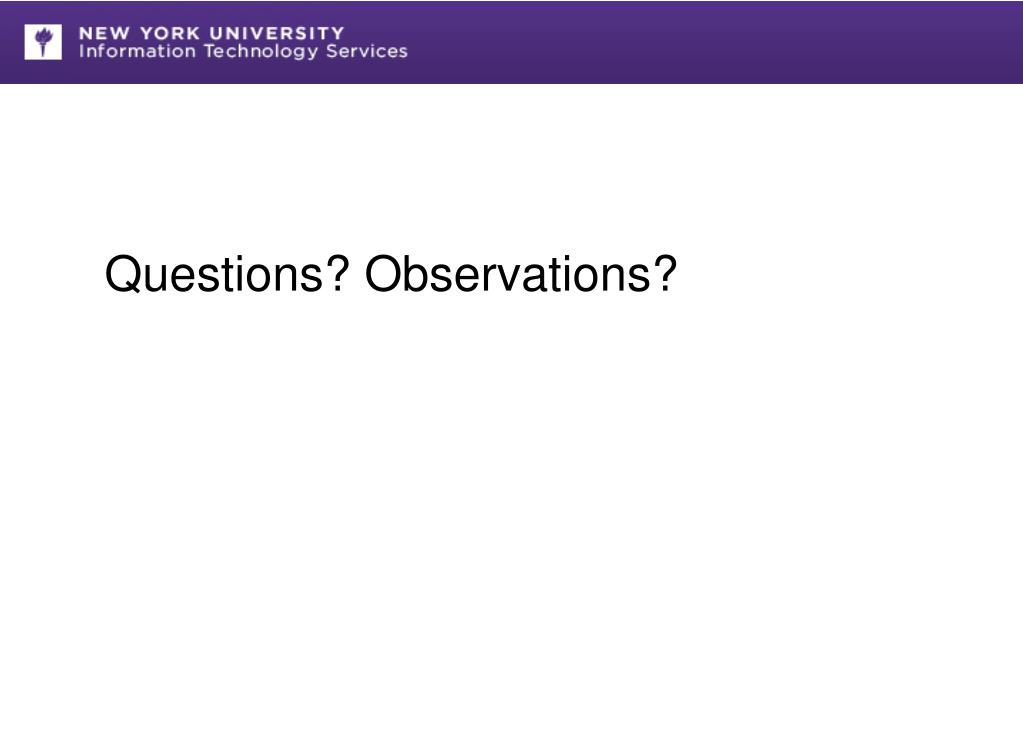 NEW YORK UNIVERSITY
Information Technology Services

Questions? Observations?